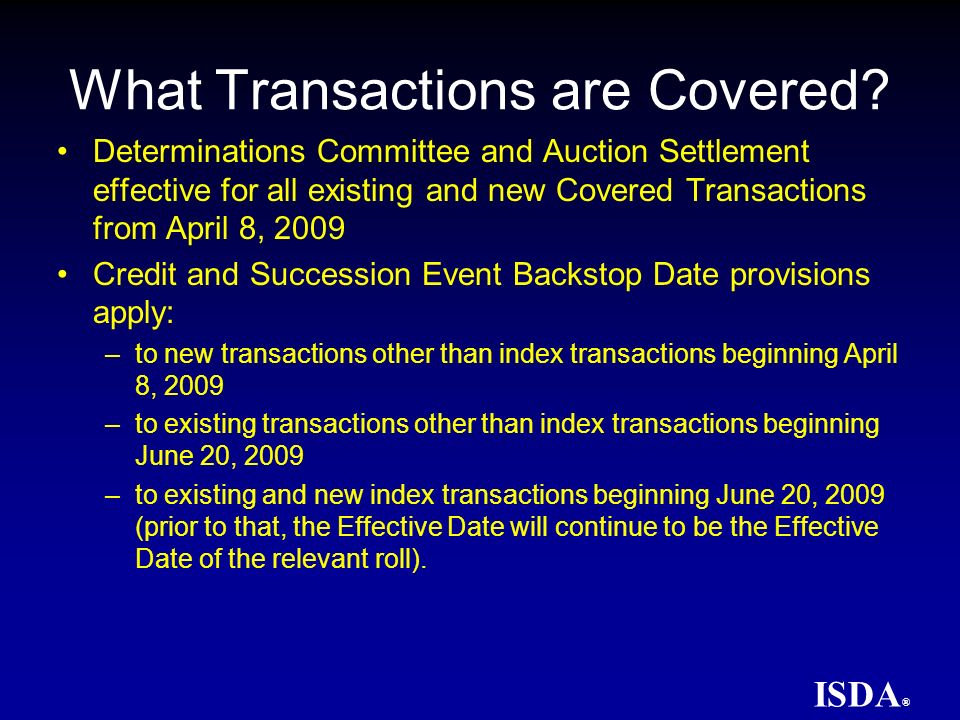 What Transactions are Covered?

• Determinations Committee and Auction Settlement effective for all existing and new Covered Transactions from April 8, 2009

• Credit and Succession Event Backstop Date provisions apply:

– to new transactions other than index transactions beginning April 8, 2009

– to existing transactions other than index transactions beginning June 20, 2009

– to existing and new index transactions beginning June 20, 2009 (prior to that, the Effective Date will continue to be the Effective Date of the relevant roll).

ISDA®